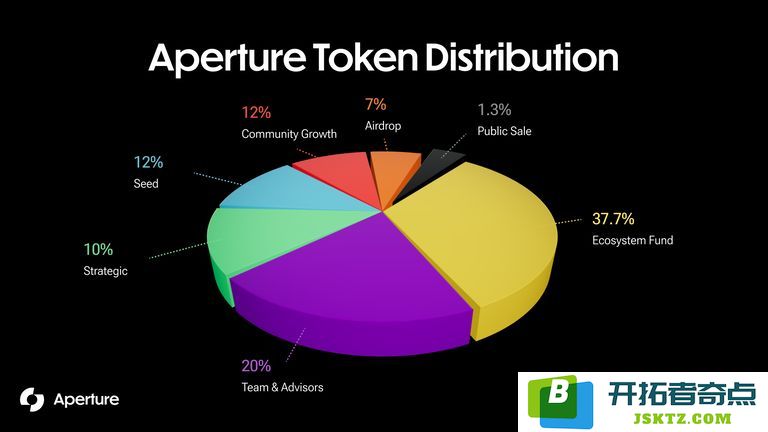 Aperture Token Distribution

12%
Community Growth

7%
Airdrop

1.3%
Public Sale

12%
Seed

37.7%
Ecosystem Fund

10%
Strategic

20%
Team & Advisors

Aperture

B
开拓者奇点
JSKTZ.COM